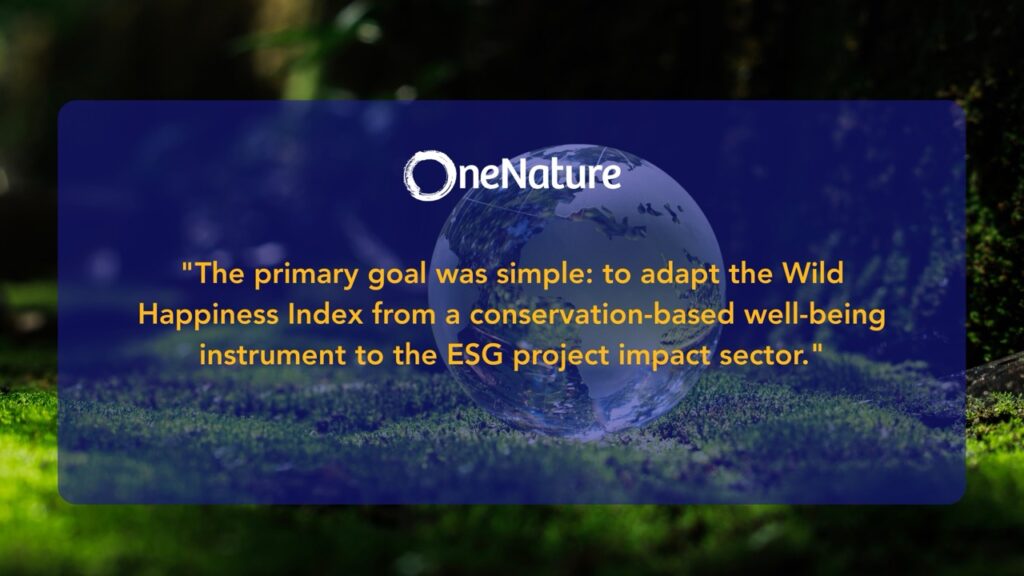 OneNature

"The primary goal was simple: to adapt the Wild Happiness Index from a conservation-based well-being instrument to the ESG project impact sector."